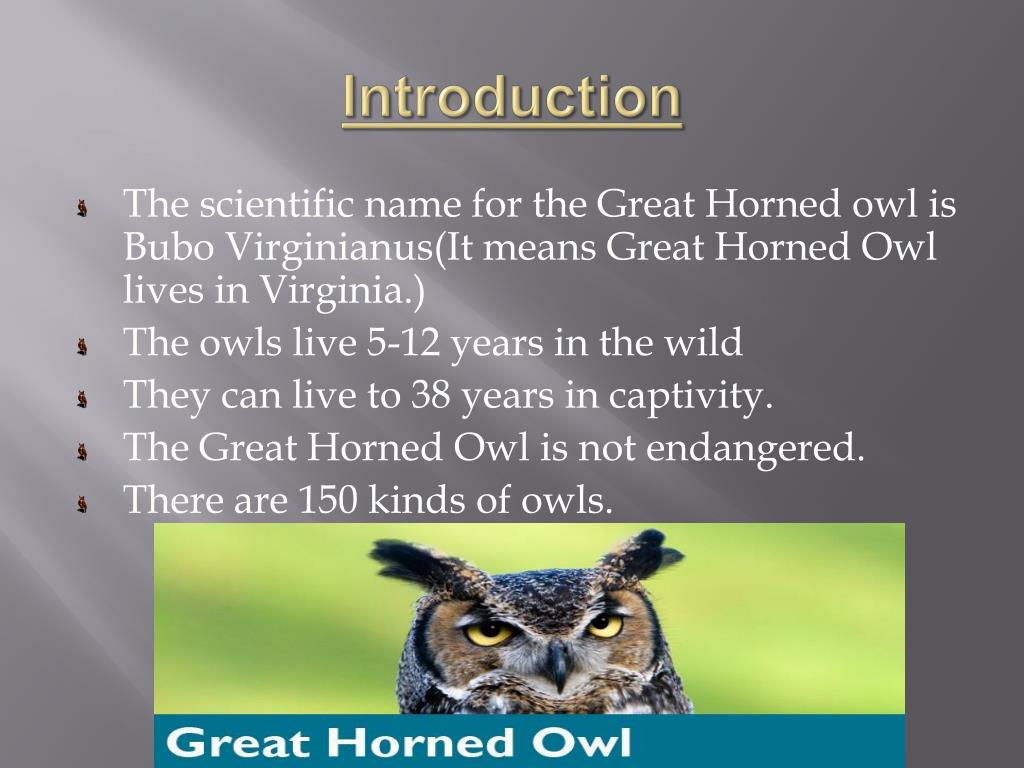 Introduction

The scientific name for the Great Horned owl is Bubo Virginianus(It means Great Horned Owl lives in Virginia.)
The owls live 5-12 years in the wild
They can live to 38 years in captivity.
The Great Horned Owl is not endangered.
There are 150 kinds of owls.

Great Horned Owl